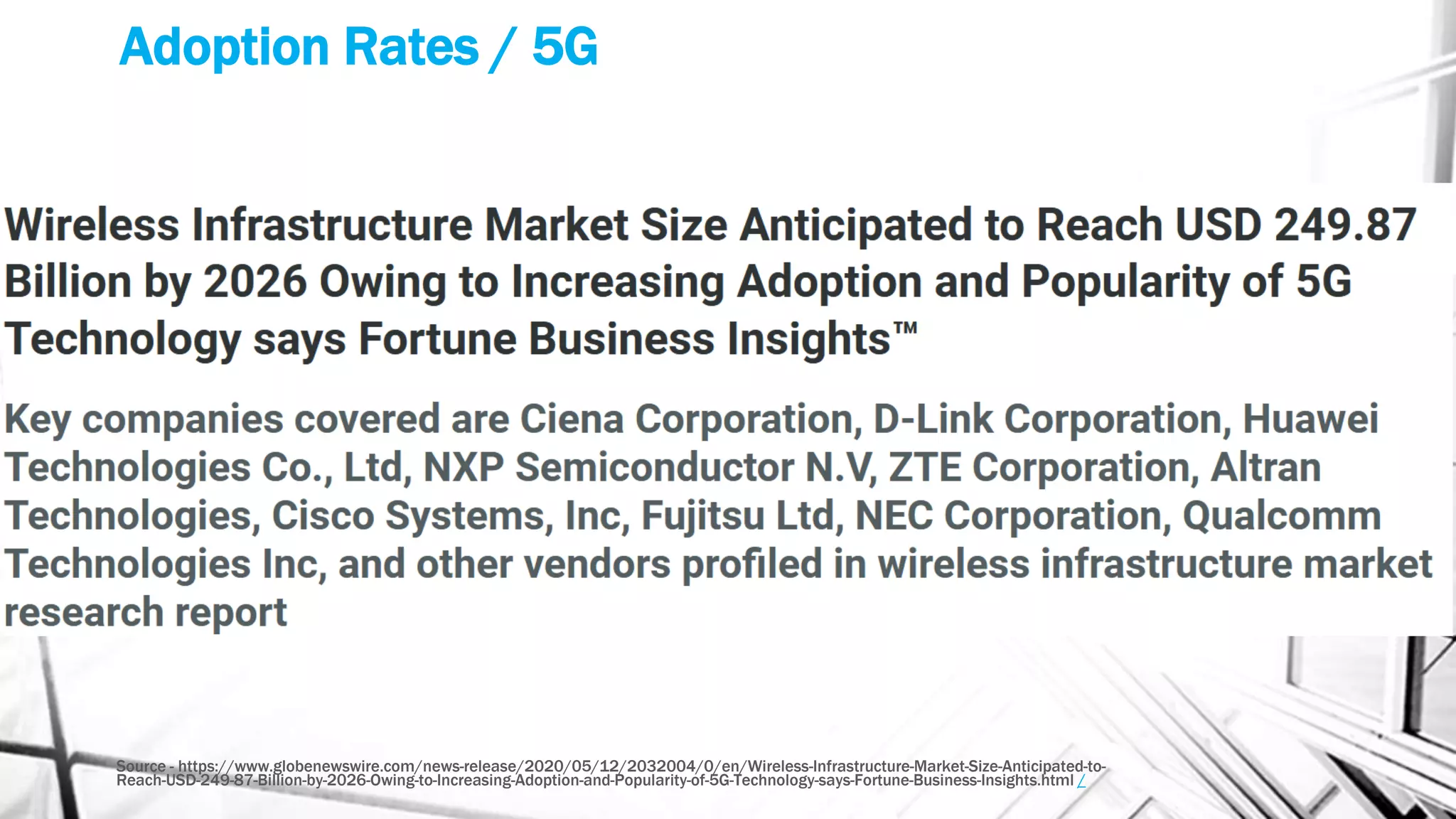 Adoption Rates / 5G

Wireless Infrastructure Market Size Anticipated to Reach USD 249.87 Billion by 2026 Owing to Increasing Adoption and Popularity of 5G Technology says Fortune Business Insights™

Key companies covered are Ciena Corporation, D-Link Corporation, Huawei Technologies Co., Ltd, NXP Semiconductor N.V, ZTE Corporation, Altran Technologies, Cisco Systems, Inc, Fujitsu Ltd, NEC Corporation, Qualcomm Technologies Inc, and other vendors profiled in wireless infrastructure market research report

Source - https://www.globenewswire.com/news-release/2020/05/12/2032004/0/en/Wireless-Infrastructure-Market-Size-Anticipated-to-Reach-USD-249-87-Billion-by-2026-Owing-to-Increasing-Adoption-and-Popularity-of-5G-Technology-says-Fortune-Business-Insights.html /